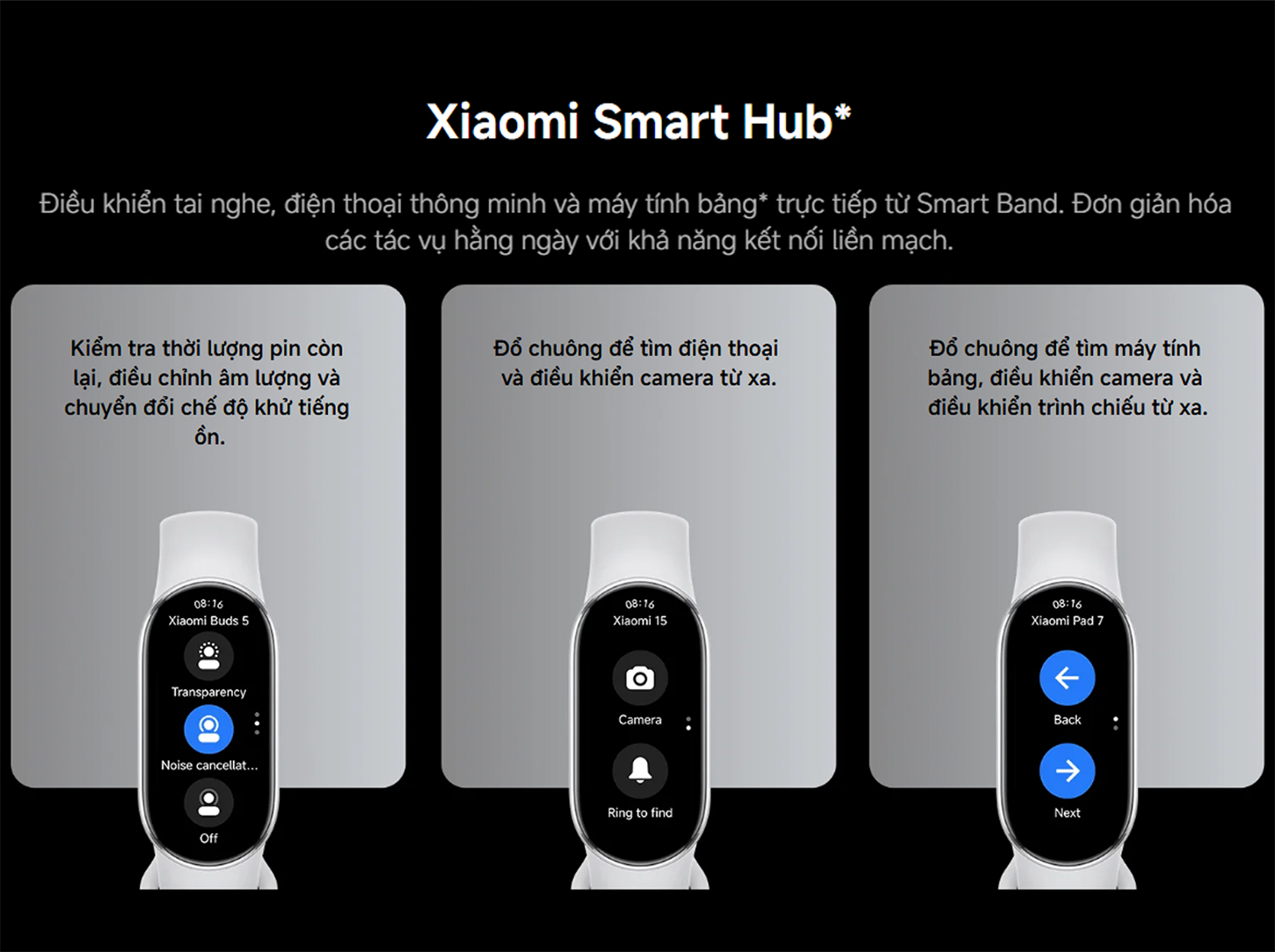 Xiaomi Smart Hub*

Điều khiển tai nghe, điện thoại thông minh và máy tính bảng* trực tiếp từ Smart Band. Đơn giản hóa các tác vụ hằng ngày với khả năng kết nối liền mạch.

Kiểm tra thời lượng pin còn lại, điều chỉnh âm lượng và chuyển đổi chế độ khử tiếng ồn.

08:16
Xiaomi Buds 5
Transparency
Noise cancellat...
Off

Đổ chuông để tìm điện thoại và điều khiển camera từ xa.

08:16
Xiaomi 15
Camera
Ring to find

Đổ chuông để tìm máy tính bảng, điều khiển camera và điều khiển trình chiếu từ xa.

08:16
Xiaomi Pad 7
Back
Next